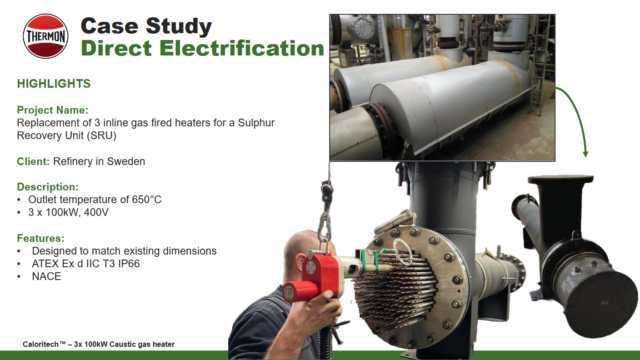 THERMON

Case Study
Direct Electrification

HIGHLIGHTS

Project Name:
Replacement of 3 inline gas fired heaters for a Sulphur Recovery Unit (SRU)

Client: Refinery in Sweden

Description:
• Outlet temperature of 650°C
• 3 x 100kW, 400V

Features:
• Designed to match existing dimensions
• ATEX Ex d IIC T3 IP66
• NACE

Caloritech™ – 3x 100kW Caustic gas heater